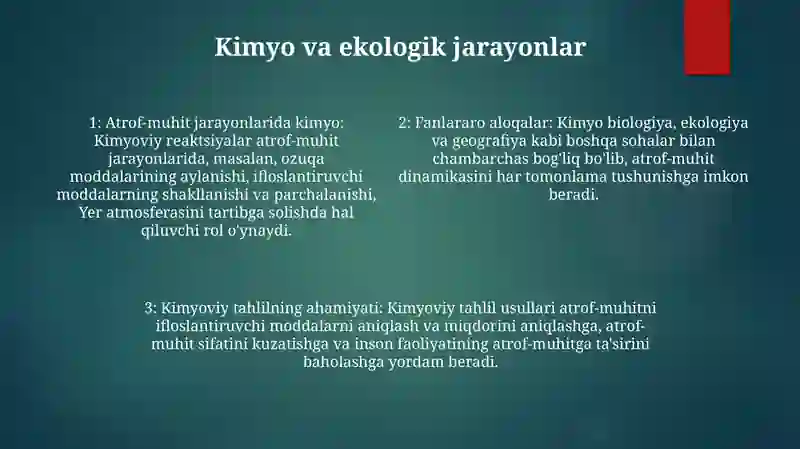 Kimyo va ekologik jarayonlar

1: Atrof-muhit jarayonlarida kimyo: Kimyoviy reaktsiyalar atrof-muhit jarayonlarida, masalan, ozuqa moddalarining aylanishi, ifloslantiruvchi moddalarning shakllanishi va parchalanishi, Yer atmosferasini tartibga solishda hal qiluvchi rol o'ynaydi.

2: Fanlararo aloqalar: Kimyo biologiya, ekologiya va geografiya kabi boshqa sohalar bilan chambarchas bog'liq bo'lib, atrof-muhit dinamikasini har tomonlama tushunishga imkon beradi.

3: Kimyoviy tahlilning ahamiyati: Kimyoviy tahlil usullari atrof-muhitni ifloslantiruvchi moddalarni aniqlash va miqdorini aniqlashga, atrof-muhit sifatini kuzatishga va inson faoliyatining atrof-muhitga ta'sirini baholashga yordam beradi.